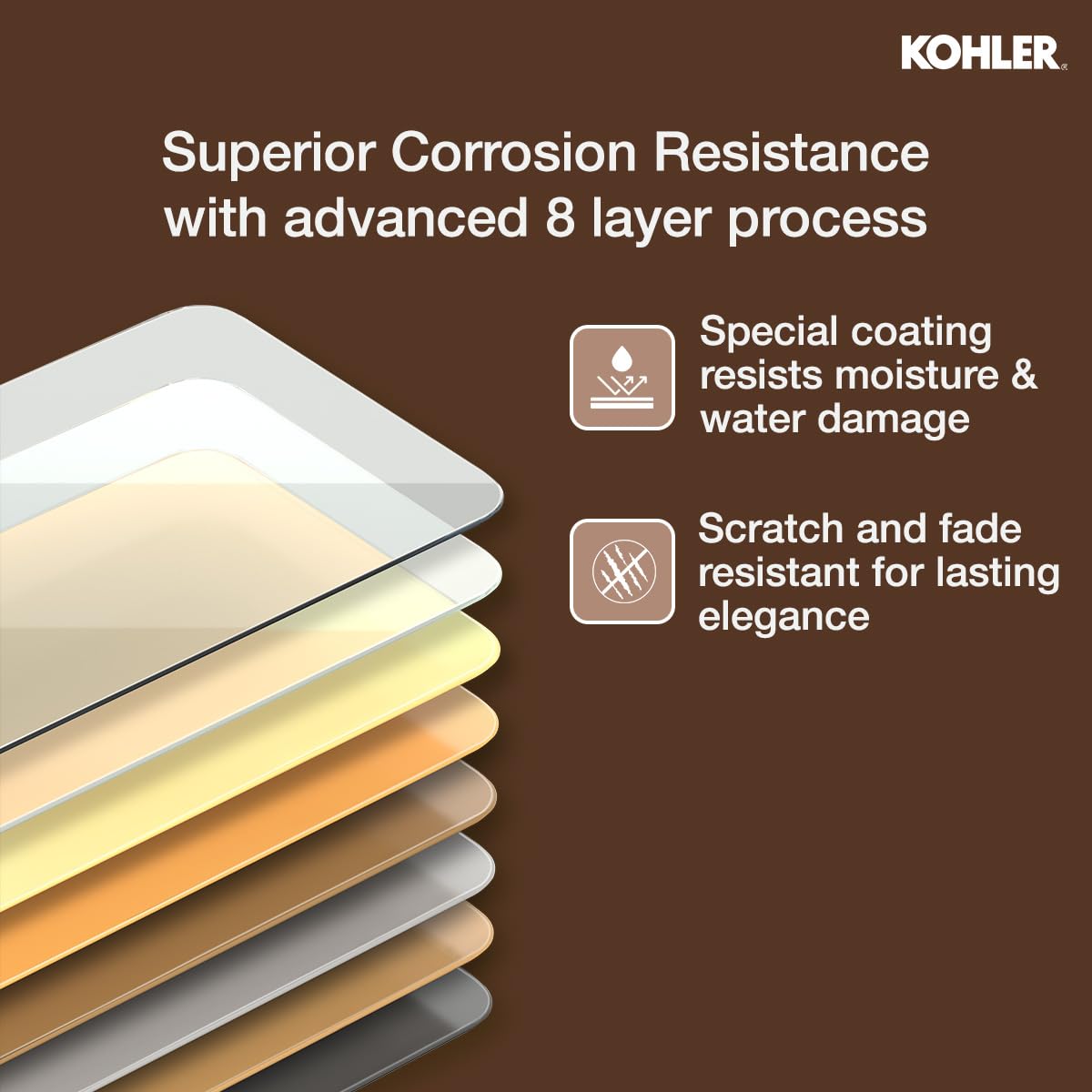 KOHLER.

Superior Corrosion Resistance with advanced 8 layer process

Special coating resists moisture & water damage

Scratch and fade resistant for lasting elegance